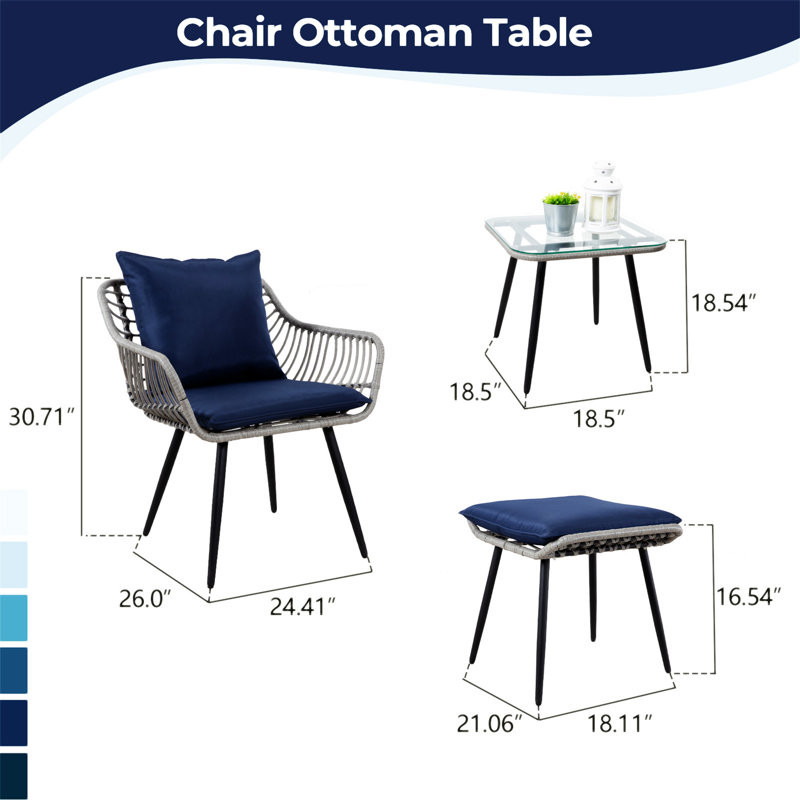 Chair Ottoman Table

30.71″

26.0″

24.41″

18.54″

18.5″

18.5″

16.54″

21.06″

18.11″